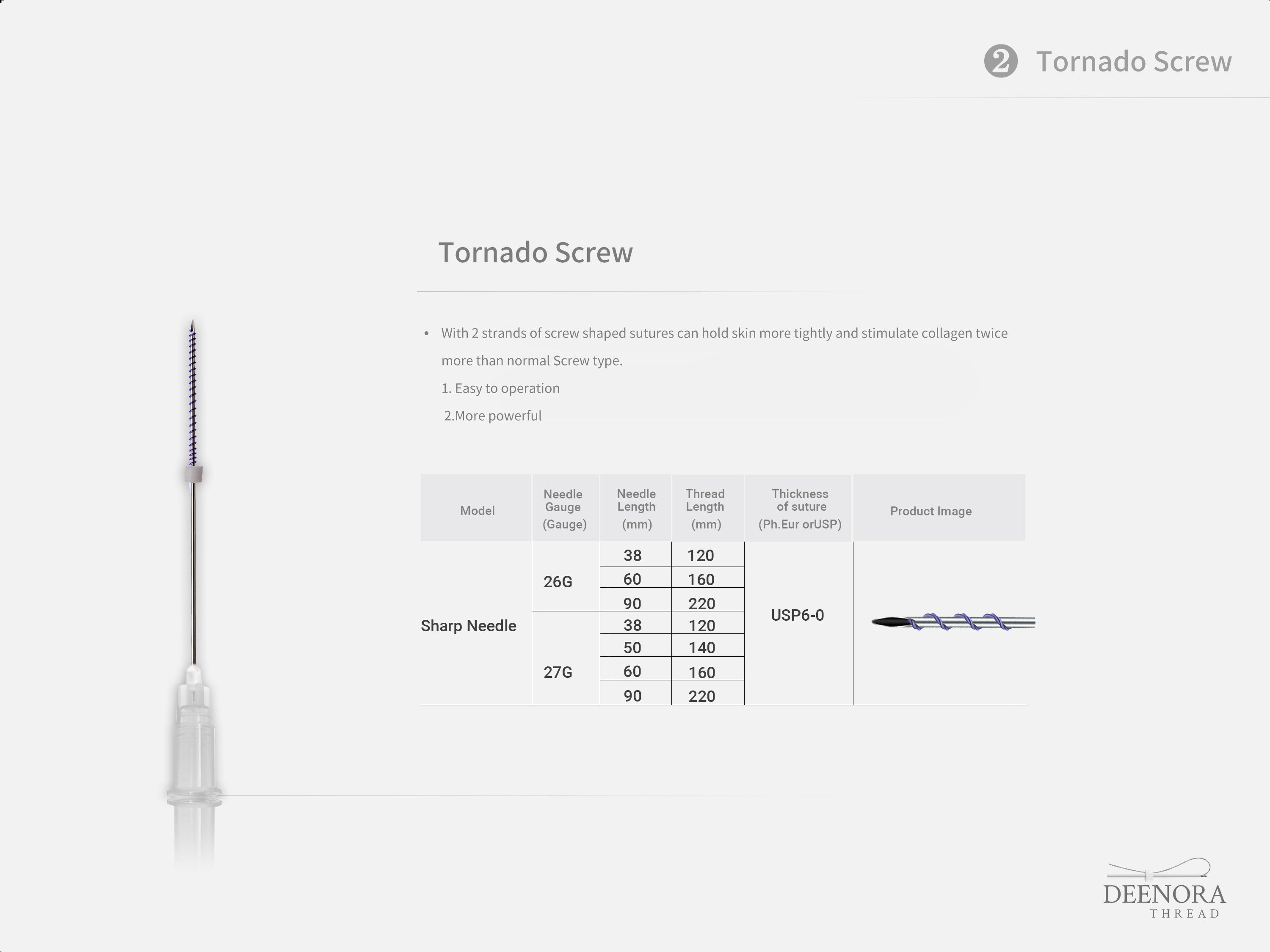 ② Tornado Screw

Tornado Screw

• With 2 strands of screw shaped sutures can hold skin more tightly and stimulate collagen twice more than normal Screw type.
1. Easy to operation
2.More powerful

| Model | Needle Gauge (Gauge) | Needle Length (mm) | Thread Length (mm) | Thickness of suture (Ph.Eur orUSP) | Product Image |
|---|---|---|---|---|---|
| Sharp Needle | 26G | 38 | 120 | USP6-0 | |
| | | 60 | 160 | | |
| | | 90 | 220 | | |
| | 27G | 38 | 120 | | |
| | | 50 | 140 | | |
| | | 60 | 160 | | |
| | | 90 | 220 | | |

DEENORA
THREAD